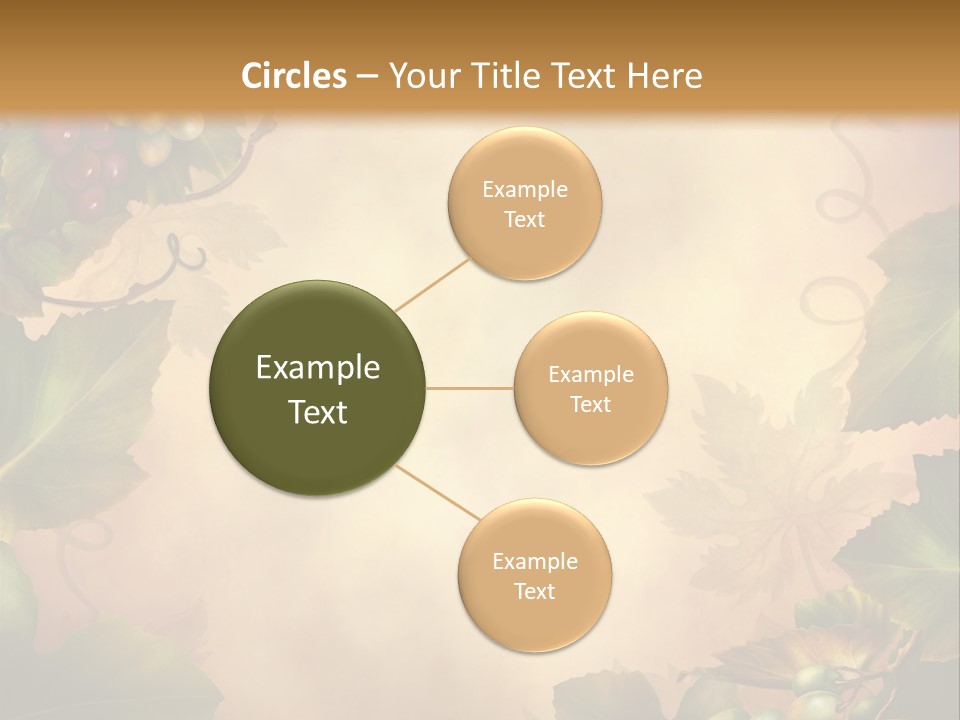 Circles – Your Title Text Here

Example Text

Example Text

Example Text

Example Text